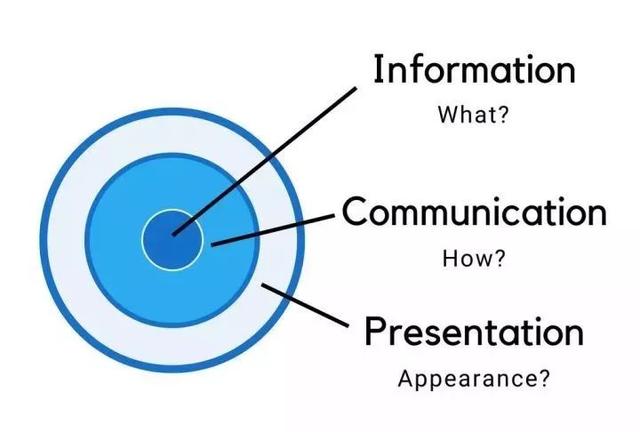 Information
What?

Communication
How?

Presentation
Appearance?